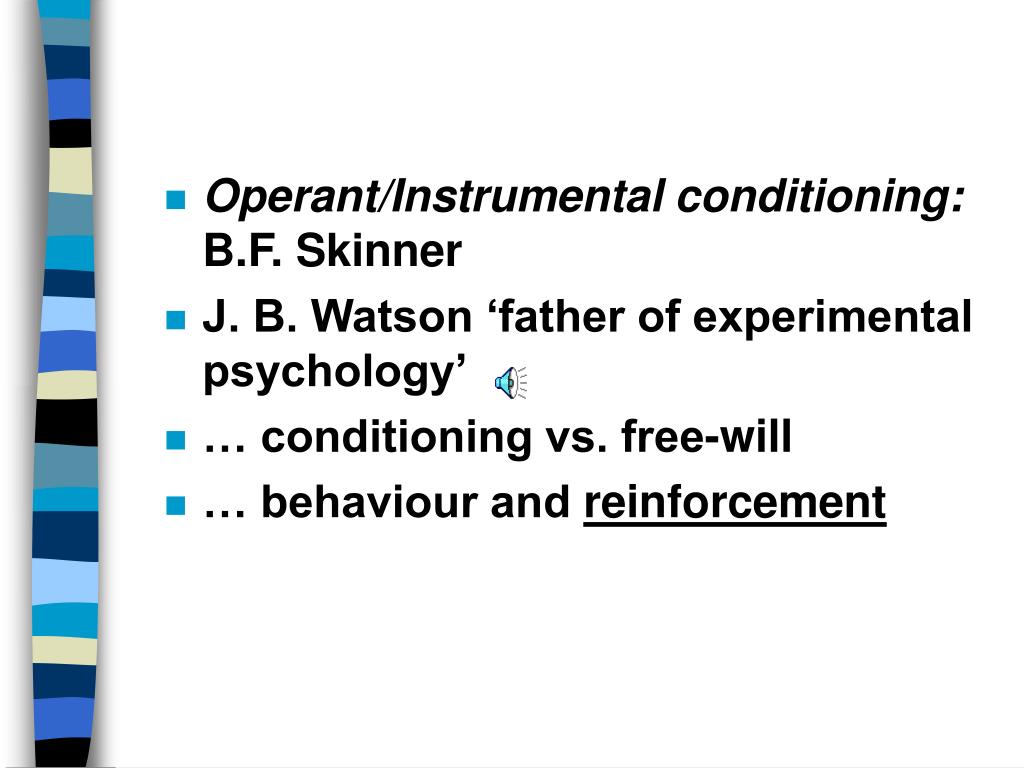 Operant/Instrumental conditioning: B.F. Skinner

J. B. Watson ‘father of experimental psychology’

… conditioning vs. free-will

… behaviour and reinforcement